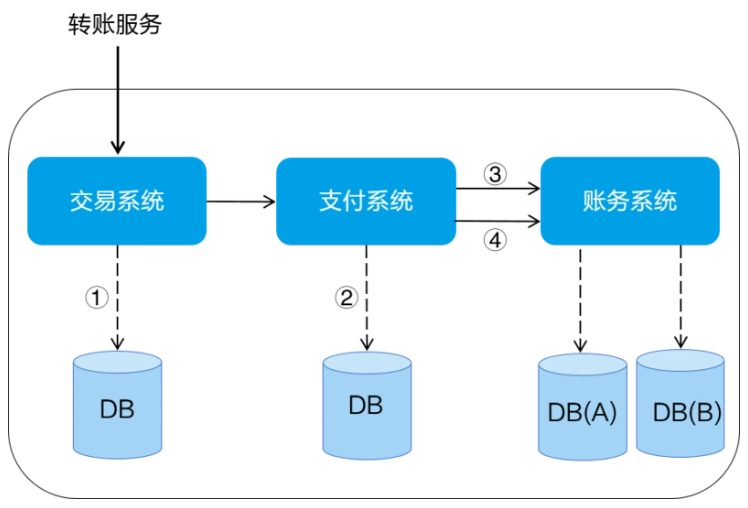 转账服务

交易系统

支付系统

③

④

账务系统

①

②

DB

DB

DB(A)

DB(B)